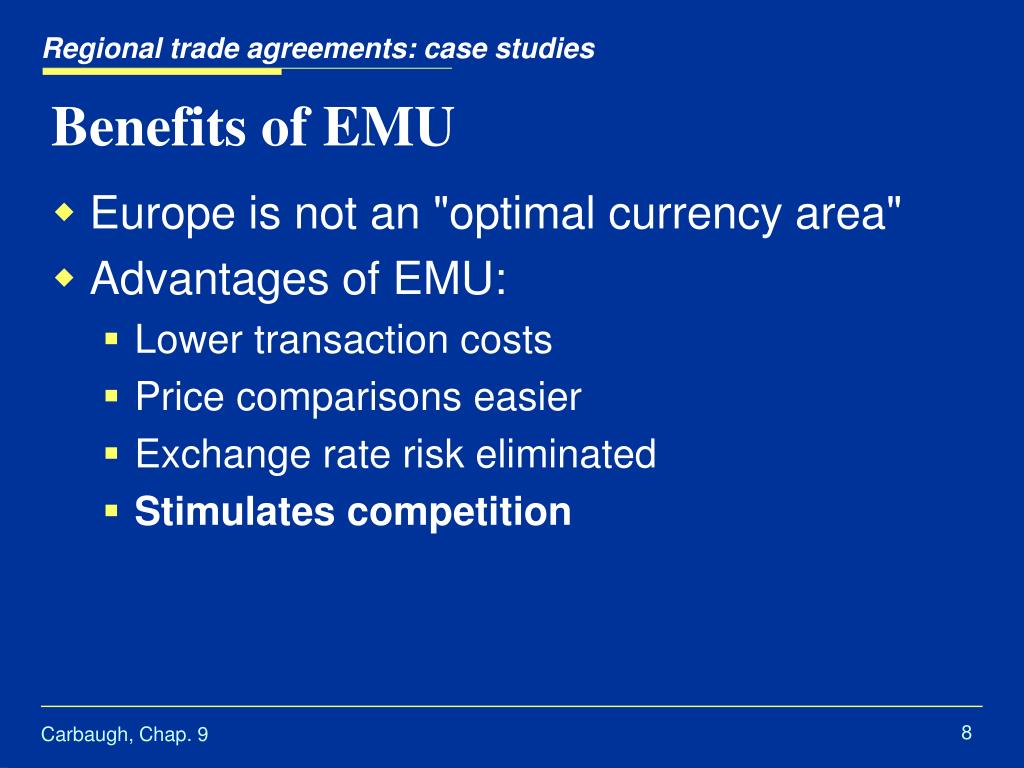 Regional trade agreements: case studies

Benefits of EMU

Europe is not an "optimal currency area"

Advantages of EMU:

Lower transaction costs

Price comparisons easier

Exchange rate risk eliminated

Stimulates competition

Carbaugh, Chap. 9

8